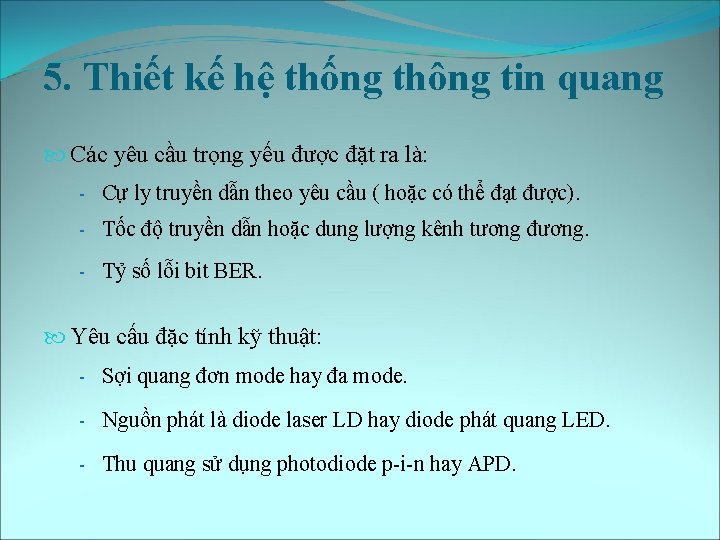 5. Thiết kế hệ thống thông tin quang

Các yêu cầu trọng yếu được đặt ra là:

- Cự ly truyền dẫn theo yêu cầu ( hoặc có thể đạt được).
- Tốc độ truyền dẫn hoặc dung lượng kênh tương đương.
- Tỷ số lỗi bit BER.

Yêu cấu đặc tính kỹ thuật:

- Sợi quang đơn mode hay đa mode.
- Nguồn phát là diode laser LD hay diode phát quang LED.
- Thu quang sử dụng photodiode p-i-n hay APD.